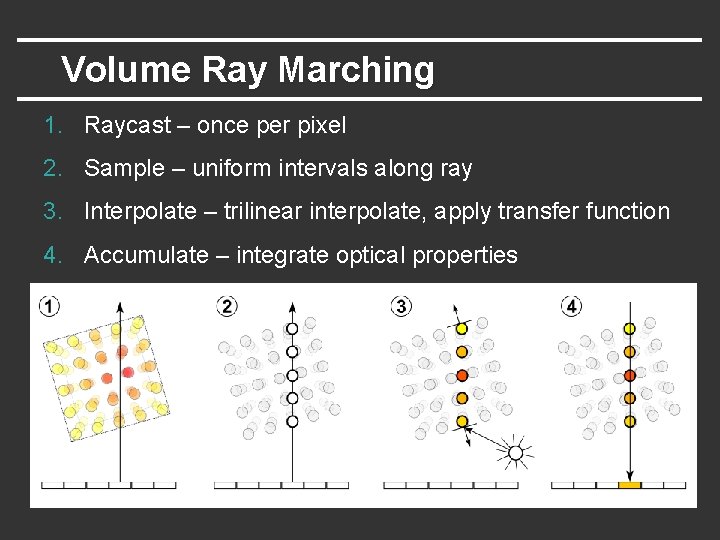 Volume Ray Marching

1. Raycast – once per pixel
2. Sample – uniform intervals along ray
3. Interpolate – trilinear interpolate, apply transfer function
4. Accumulate – integrate optical properties

1
2
3
4